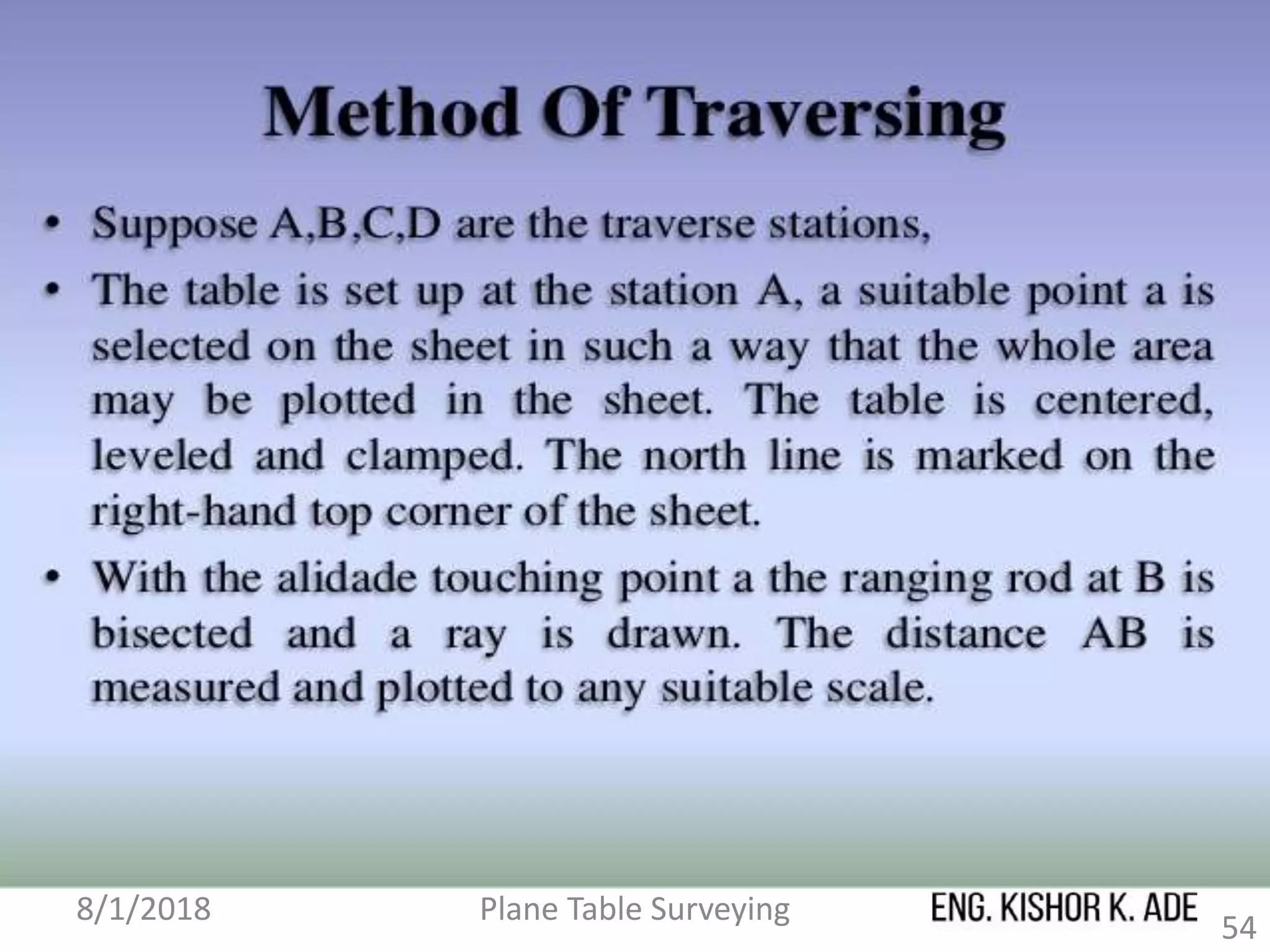 Method Of Traversing

• Suppose A,B,C,D are the traverse stations,

• The table is set up at the station A, a suitable point a is selected on the sheet in such a way that the whole area may be plotted in the sheet. The table is centered, leveled and clamped. The north line is marked on the right-hand top corner of the sheet.

• With the alidade touching point a the ranging rod at B is bisected and a ray is drawn. The distance AB is measured and plotted to any suitable scale.

8/1/2018 Plane Table Surveying ENG. KISHOR K. ADE 54